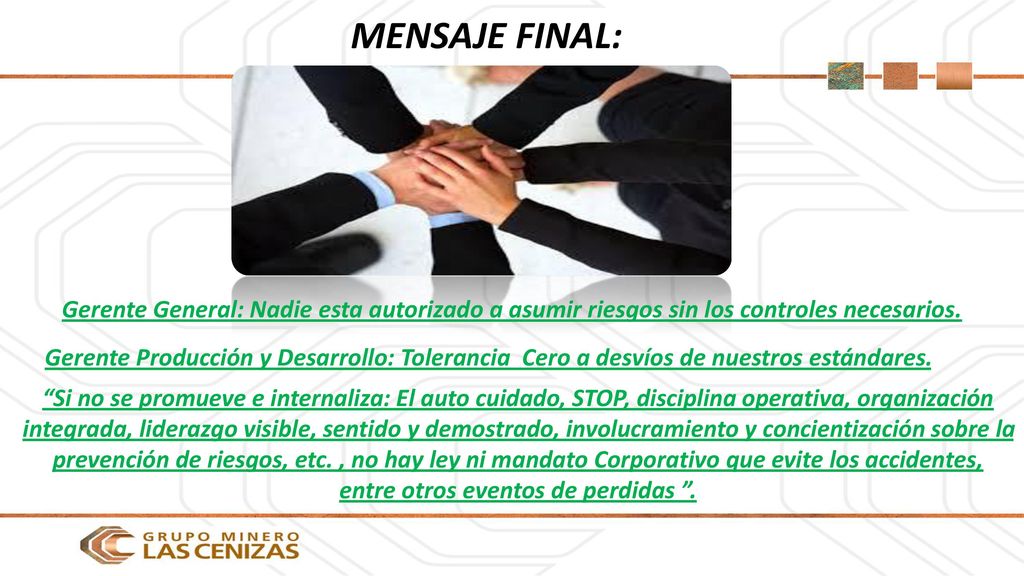 MENSAJE FINAL:

Gerente General: Nadie esta autorizado a asumir riesgos sin los controles necesarios.

Gerente Producción y Desarrollo: Tolerancia Cero a desvíos de nuestros estándares.

“Si no se promueve e internaliza: El auto cuidado, STOP, disciplina operativa, organización integrada, liderazgo visible, sentido y demostrado, involucramiento y concientización sobre la prevención de riesgos, etc. , no hay ley ni mandato Corporativo que evite los accidentes, entre otros eventos de perdidas ”.

GRUPO MINERO
LAS CENIZAS